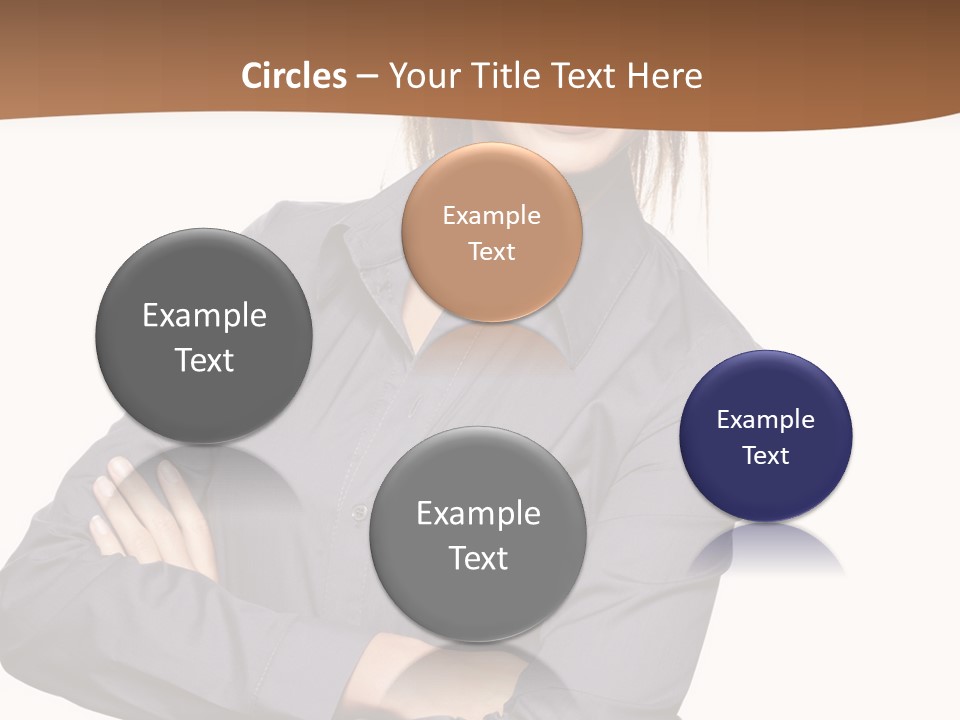 Circles – Your Title Text Here

Example Text

Example Text

Example Text

Example Text